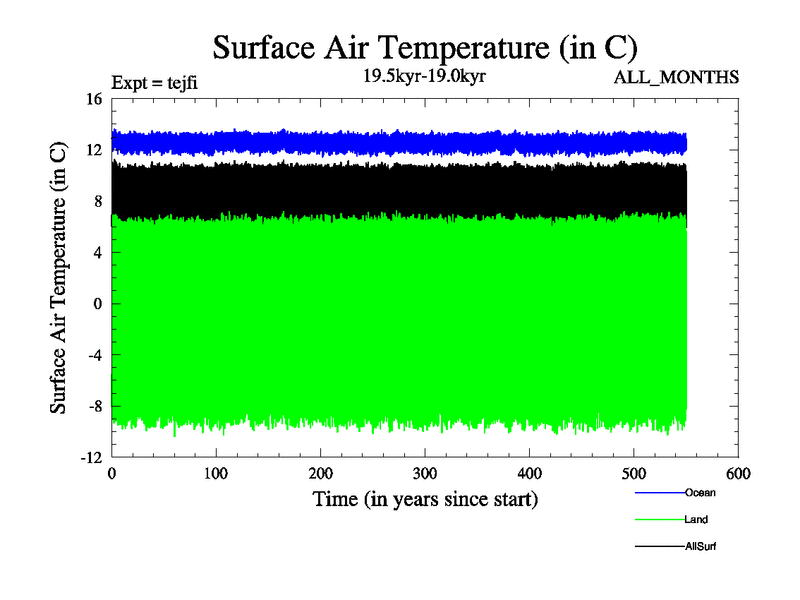 Surface Air Temperature (in C)

Expt = tejfi

19.5kyr-19.0kyr

ALL_MONTHS

Surface Air Temperature (in C)

16
12
8
4
0
-4
-8
-12

0
100
200
300
400
500
600

Time (in years since start)

Ocean
Land
AllSurf